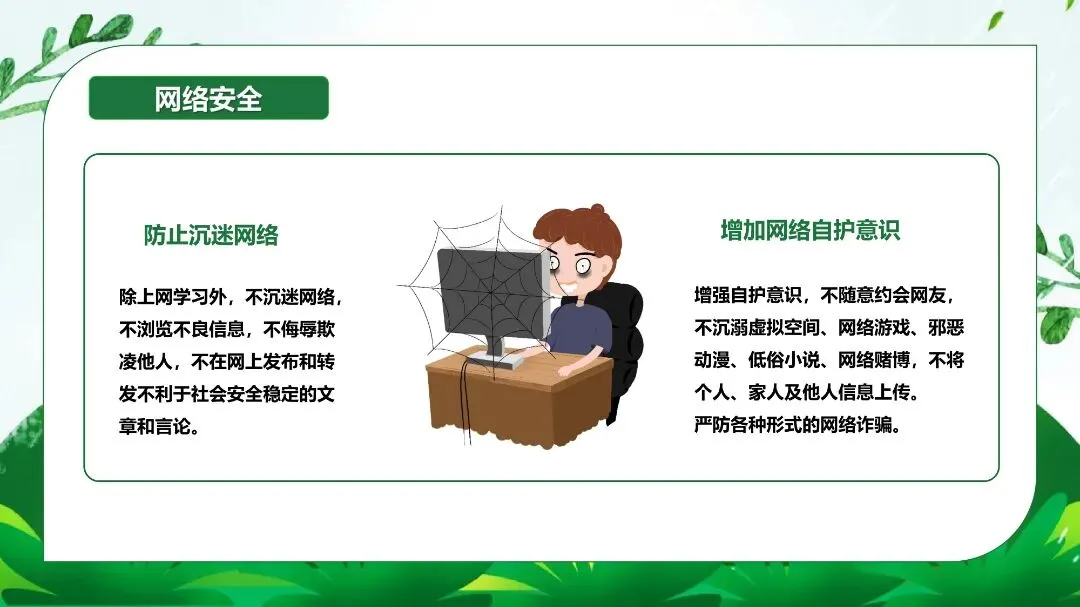 网络安全

防止沉迷网络

除上网学习外，不沉迷网络，不浏览不良信息，不侮辱欺凌他人，不在网上发布和转发不利于社会安全稳定的文章和言论。

增加网络自护意识

增强自护意识，不随意约会网友，不沉溺虚拟空间、网络游戏、邪恶动漫、低俗小说、网络赌博，不将个人、家人及他人信息上传。
严防各种形式的网络诈骗。